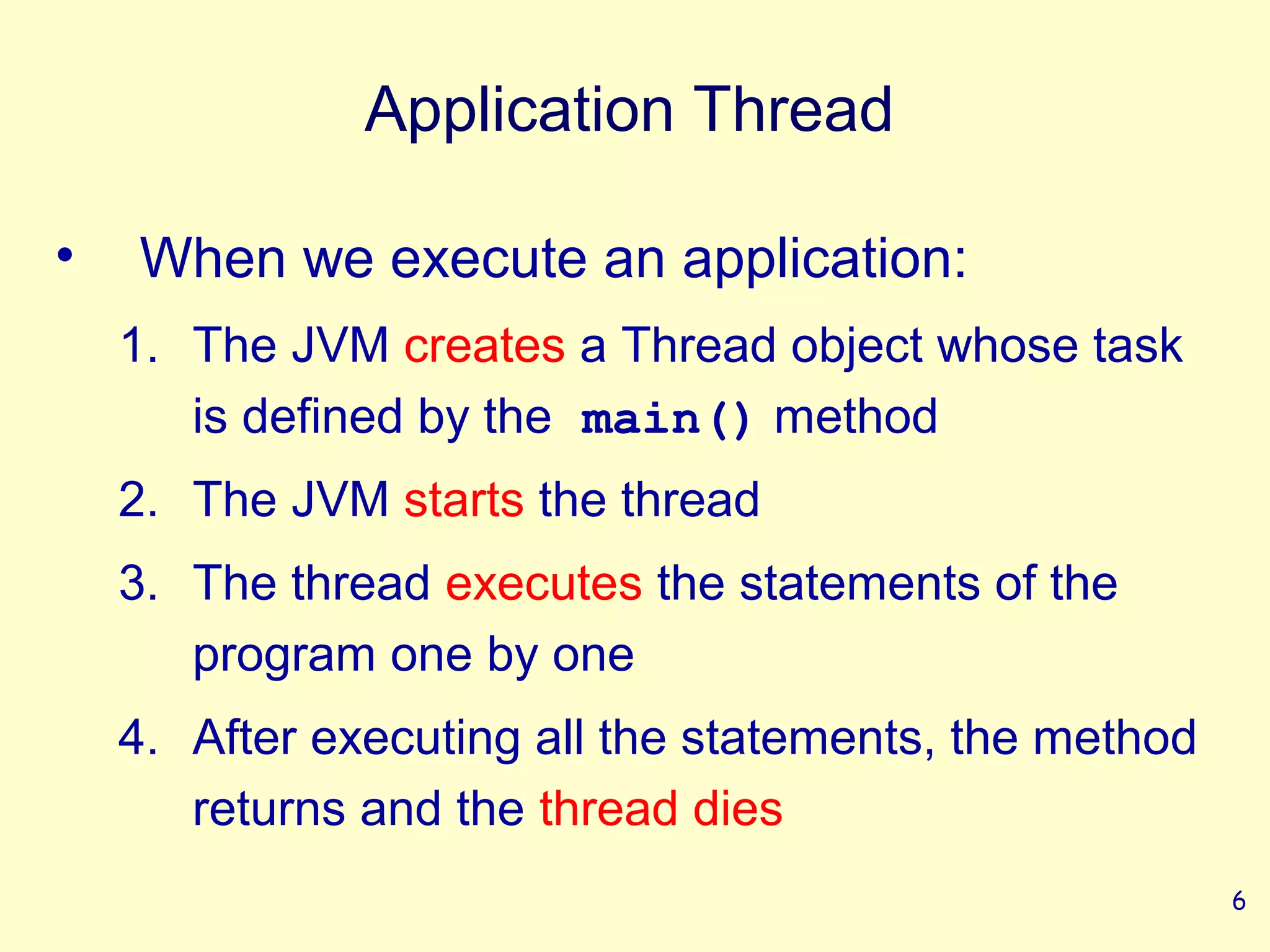 Application Thread

• When we execute an application:

1. The JVM creates a Thread object whose task is defined by the main() method

2. The JVM starts the thread

3. The thread executes the statements of the program one by one

4. After executing all the statements, the method returns and the thread dies

6